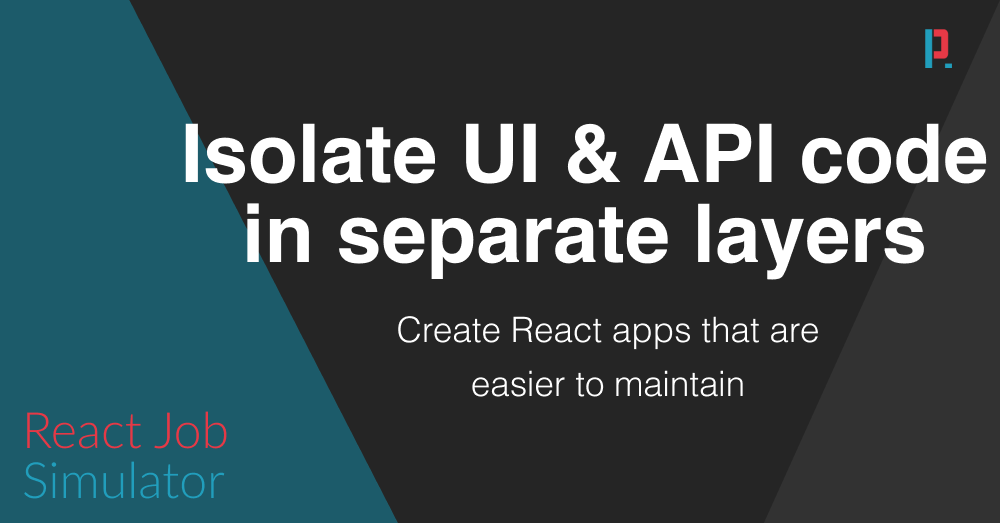 Isolate UI & API code in separate layers

Create React apps that are easier to maintain

React Job Simulator